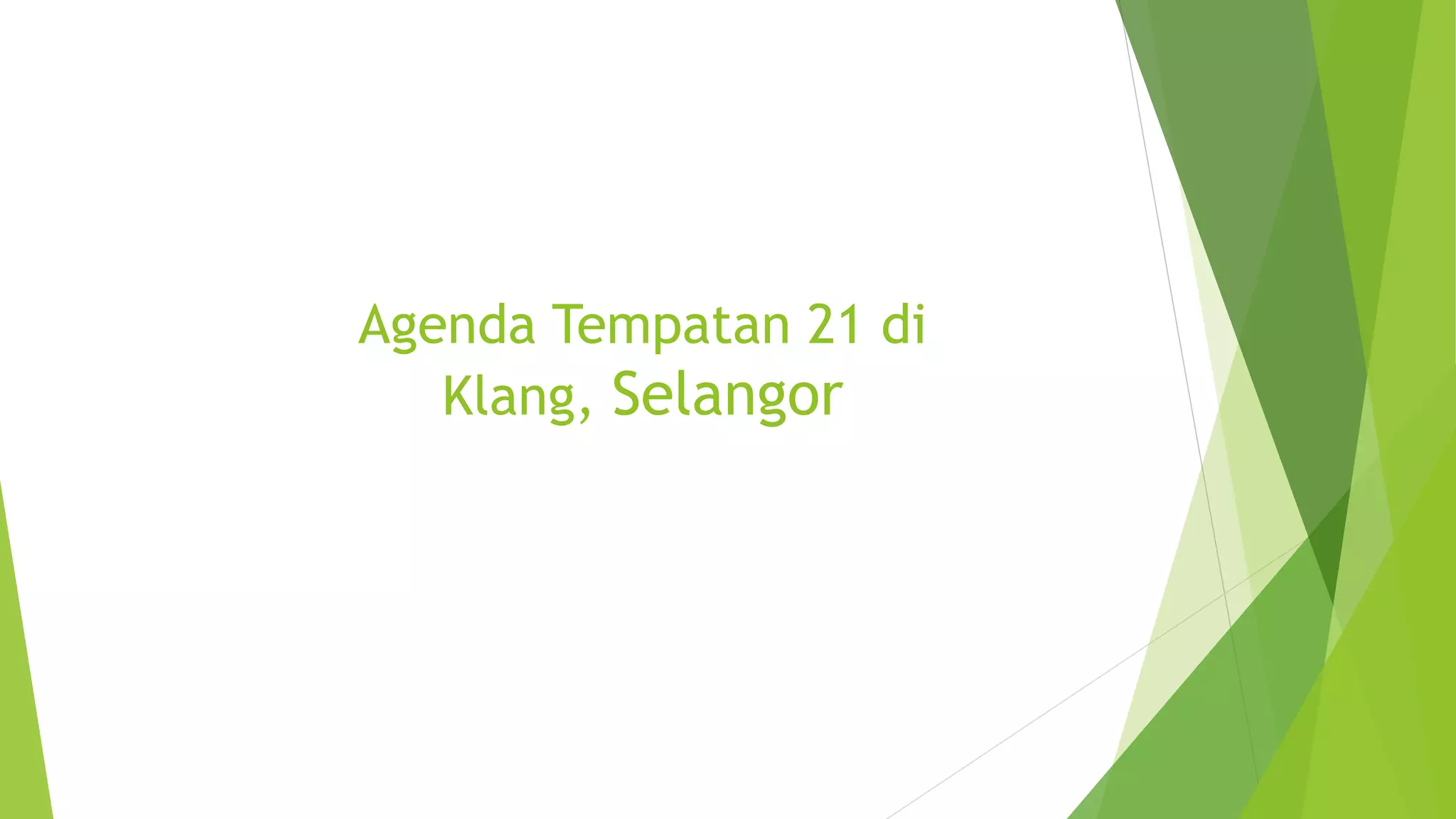 Agenda Tempatan 21 di Klang, Selangor